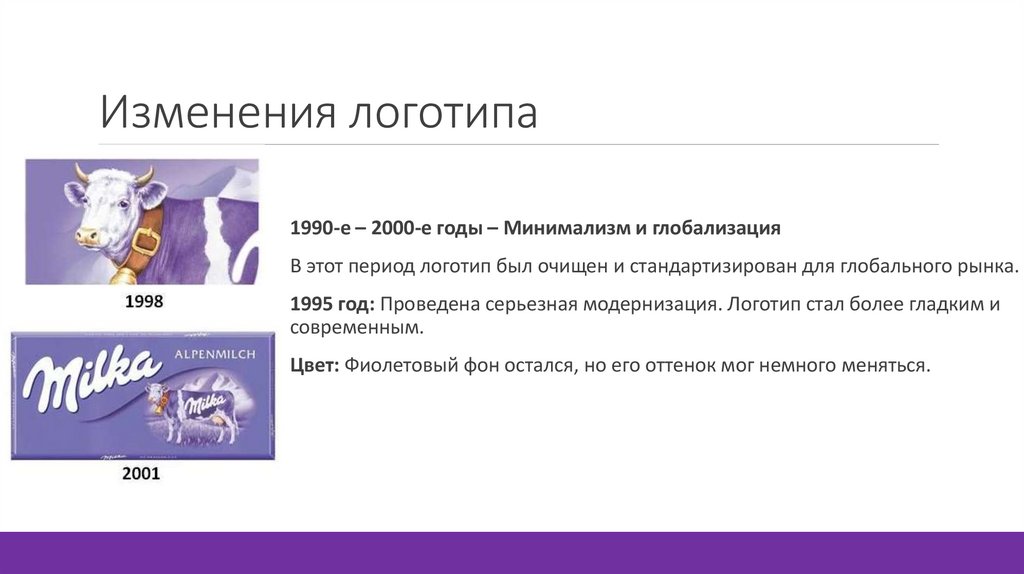 Изменения логотипа

1998

Milka ALPENMILCH Milka

2001

1990-е – 2000-е годы – Минимализм и глобализация

В этот период логотип был очищен и стандартизирован для глобального рынка.

1995 год: Проведена серьезная модернизация. Логотип стал более гладким и современным.

Цвет: Фиолетовый фон остался, но его оттенок мог немного меняться.